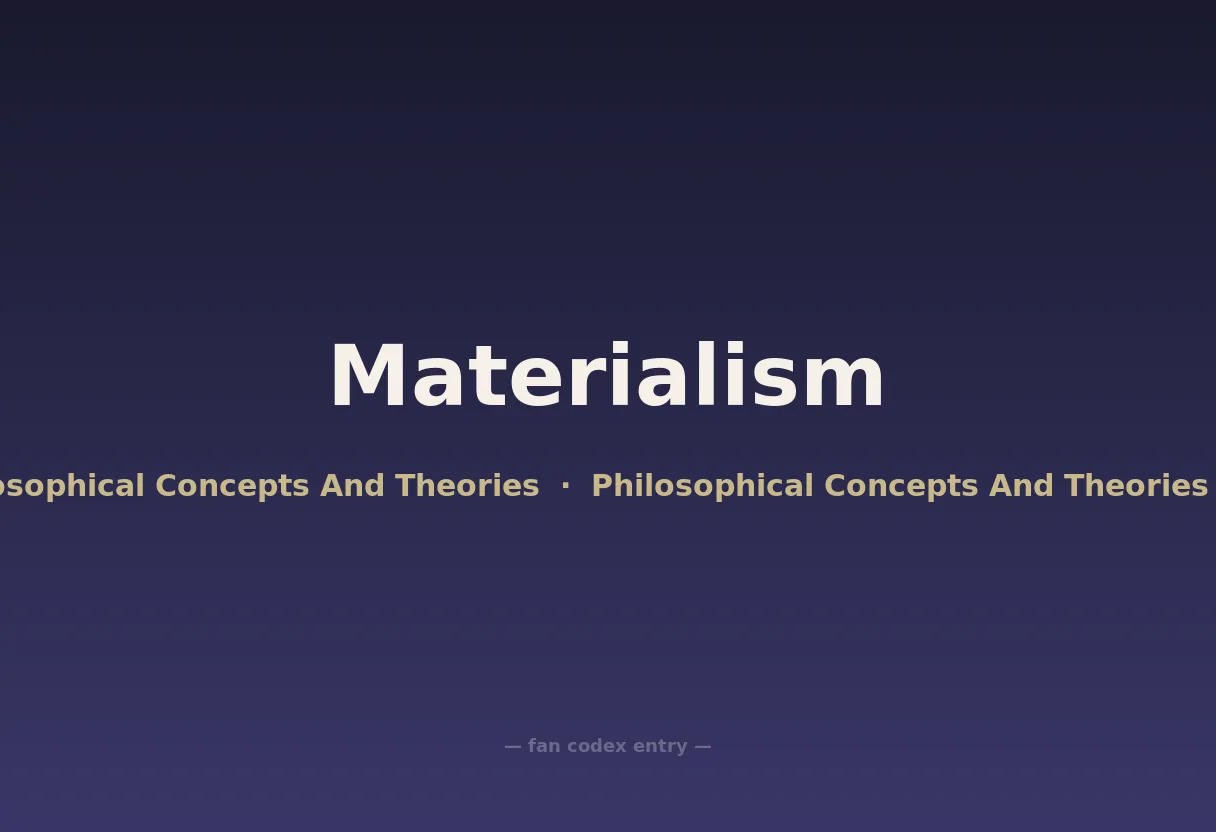 Materialism

osophical Concepts And Theories · Philosophical Concepts And Theories

— fan codex entry —